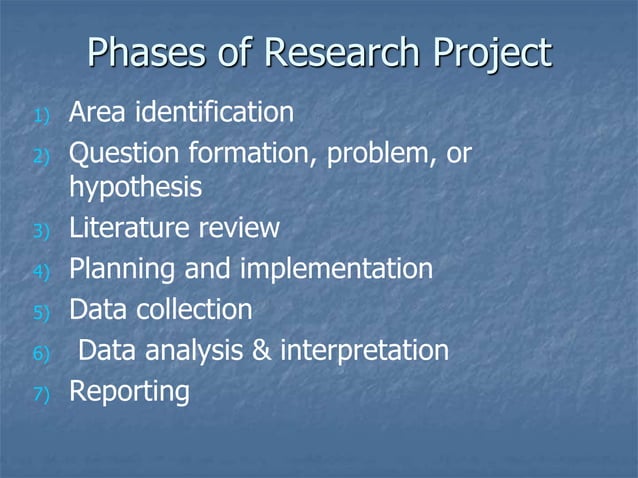 Phases of Research Project

1) Area identification
2) Question formation, problem, or hypothesis
3) Literature review
4) Planning and implementation
5) Data collection
6) Data analysis & interpretation
7) Reporting